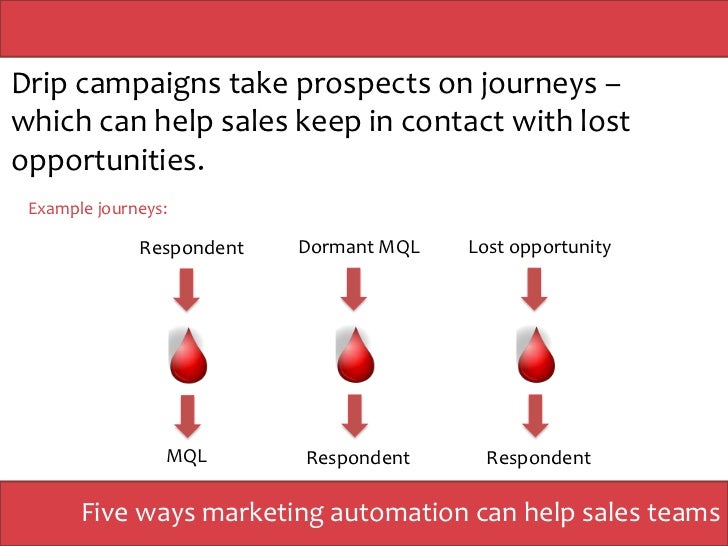 Drip campaigns take prospects on journeys – which can help sales keep in contact with lost opportunities.

Example journeys:

Respondent

MQL

Dormant MQL

Respondent

Lost opportunity

Respondent

Five ways marketing automation can help sales teams